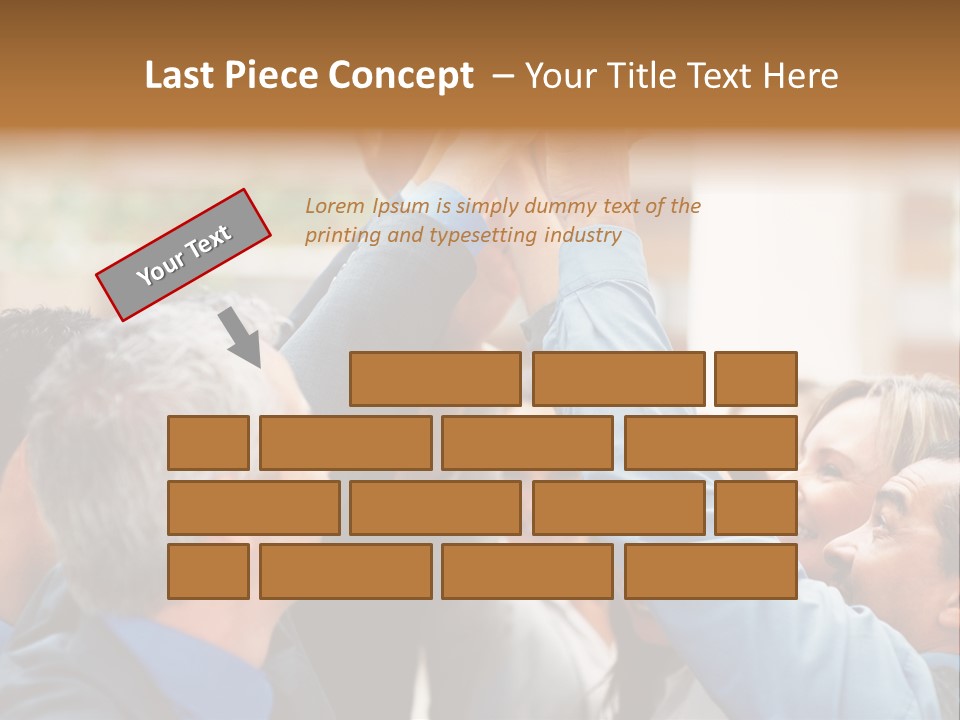 Last Piece Concept – Your Title Text Here

Your Text

Lorem Ipsum is simply dummy text of the printing and typesetting industry